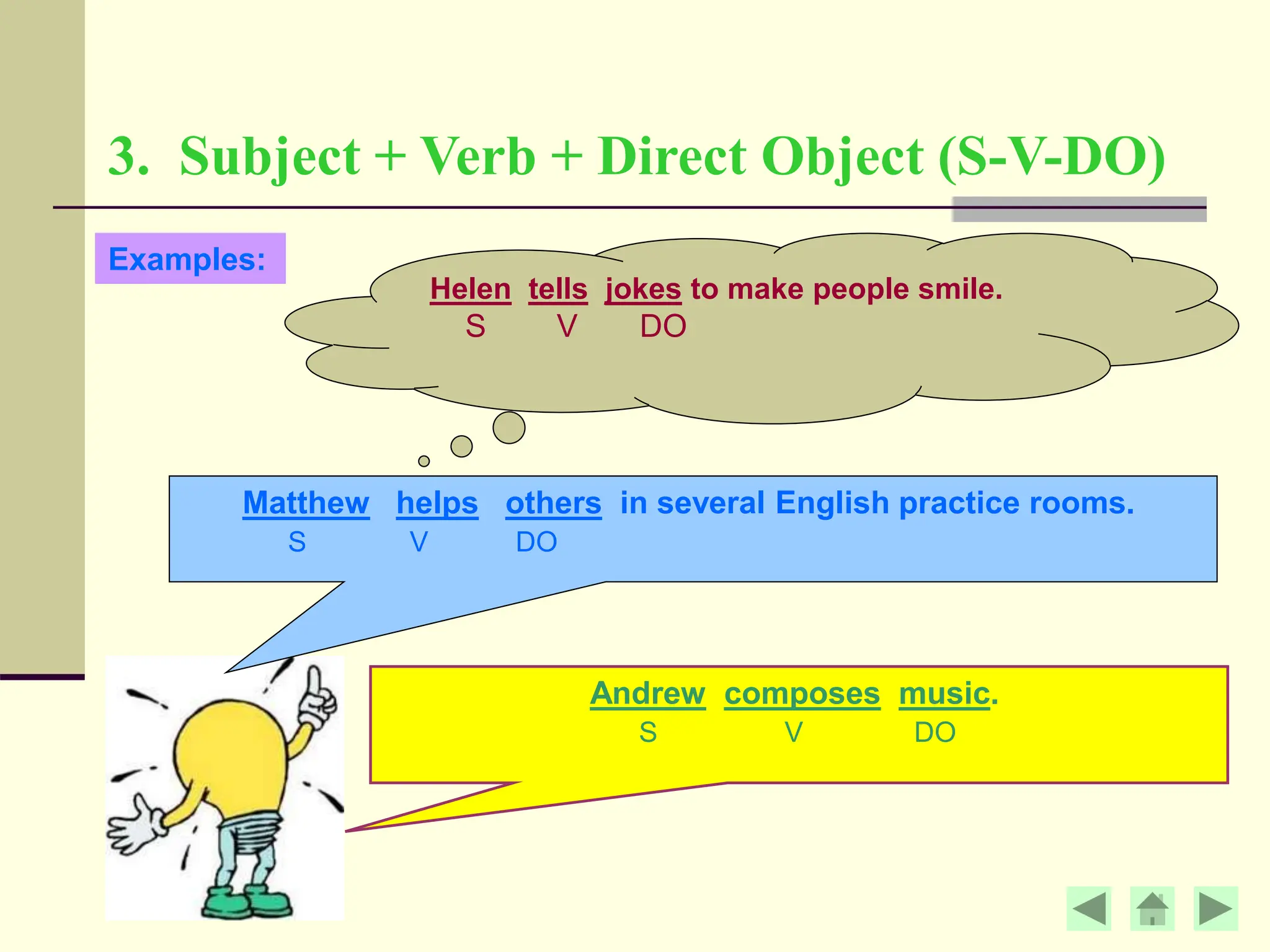 3. Subject + Verb + Direct Object (S-V-DO)

Examples:

Helen tells jokes to make people smile.
S V DO

Matthew helps others in several English practice rooms.
S V DO

Andrew composes music.
S V DO